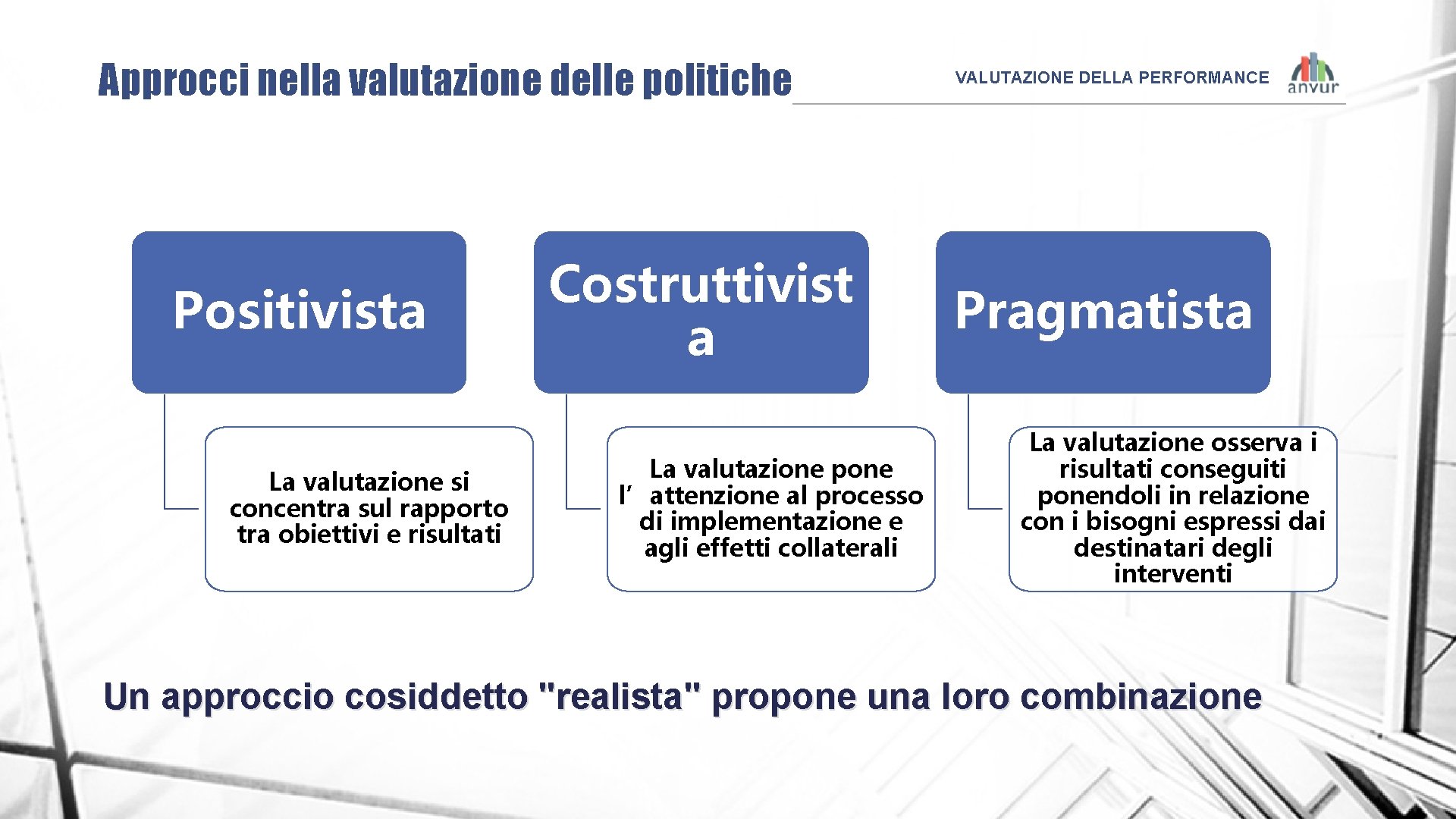 Approcci nella valutazione delle politiche

VALUTAZIONE DELLA PERFORMANCE

anvur

Positivista

La valutazione si concentra sul rapporto tra obiettivi e risultati

Costruttivista

La valutazione pone l’ attenzione al processo di implementazione e agli effetti collaterali

Pragmatista

La valutazione osserva i risultati conseguiti ponendoli in relazione con i bisogni espressi dai destinatari degli interventi

Un approccio cosiddetto "realista" propone una loro combinazione